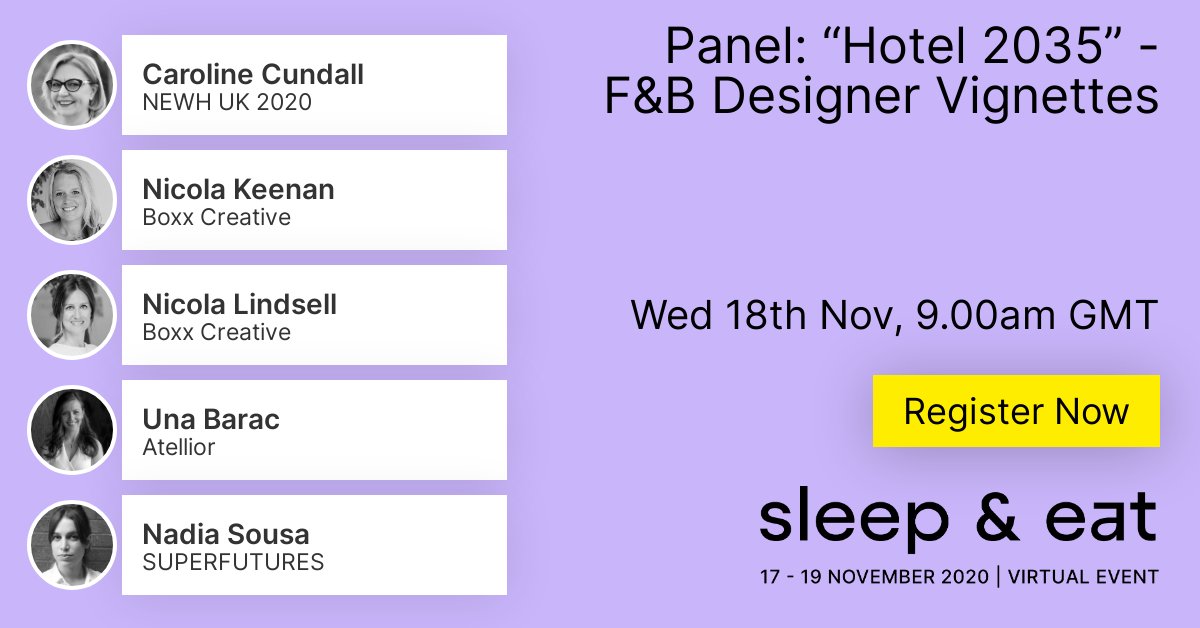 Caroline Cundall
NEWH UK 2020

Nicola Keenan
Boxx Creative

Nicola Lindsell
Boxx Creative

Una Barac
Atellior

Nadia Sousa
SUPERFUTURES

Panel: “Hotel 2035” - F&B Designer Vignettes

Wed 18th Nov, 9.00am GMT

Register Now

sleep & eat

17 - 19 NOVEMBER 2020 | VIRTUAL EVENT